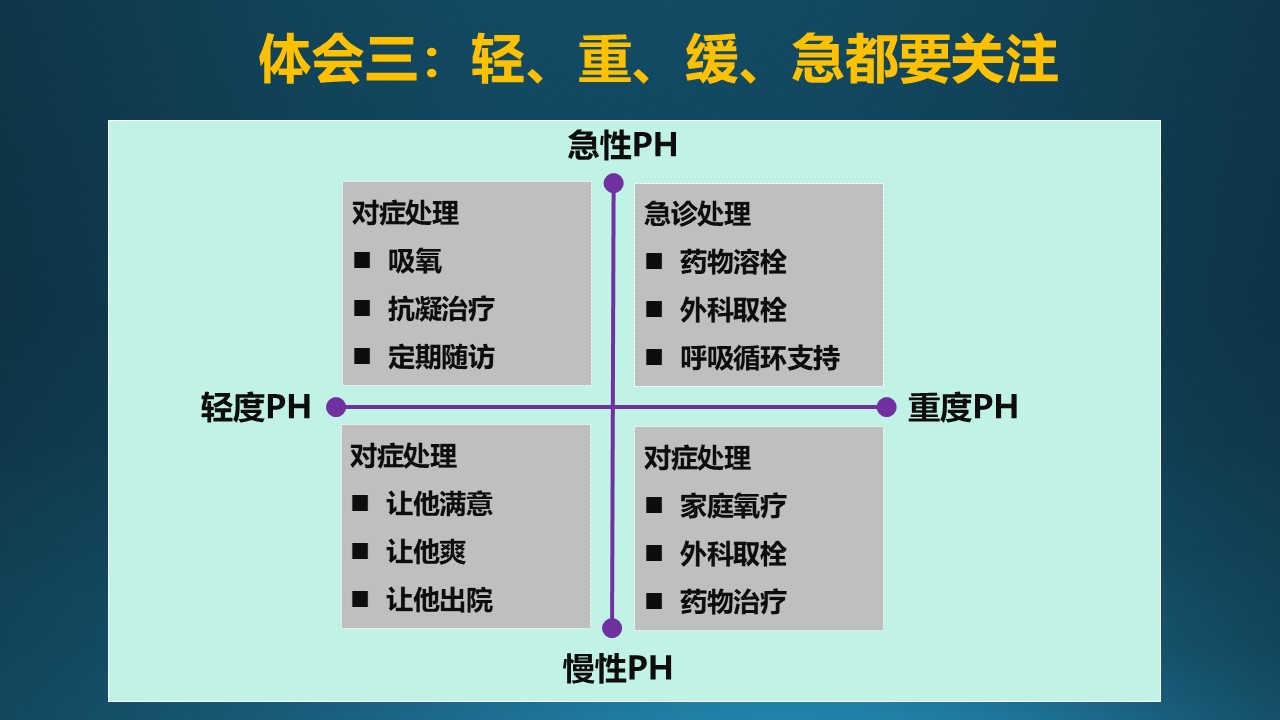 体会三：轻、重、缓、急都要关注

急性PH

对症处理
■ 吸氧
■ 抗凝治疗
■ 定期随访

急诊处理
■ 药物溶栓
■ 外科取栓
■ 呼吸循环支持

轻度PH

重度PH

对症处理
■ 让他满意
■ 让他爽
■ 让他出院

对症处理
■ 家庭氧疗
■ 外科取栓
■ 药物治疗

慢性PH